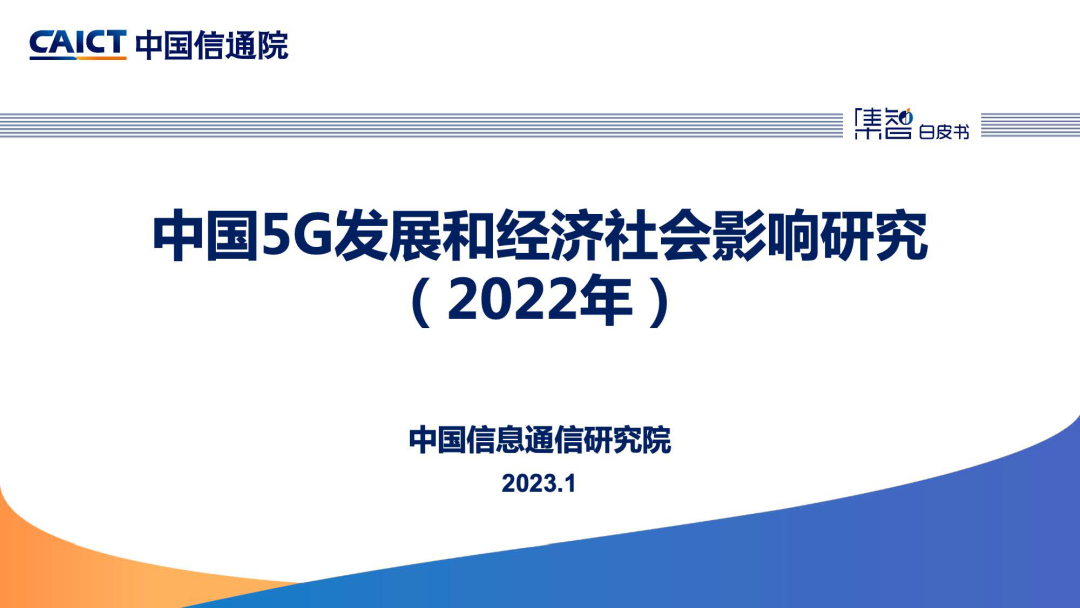 CAICT 中国信通院

集智 白皮书

中国5G发展和经济社会影响研究
（2022年）

中国信息通信研究院

2023.1